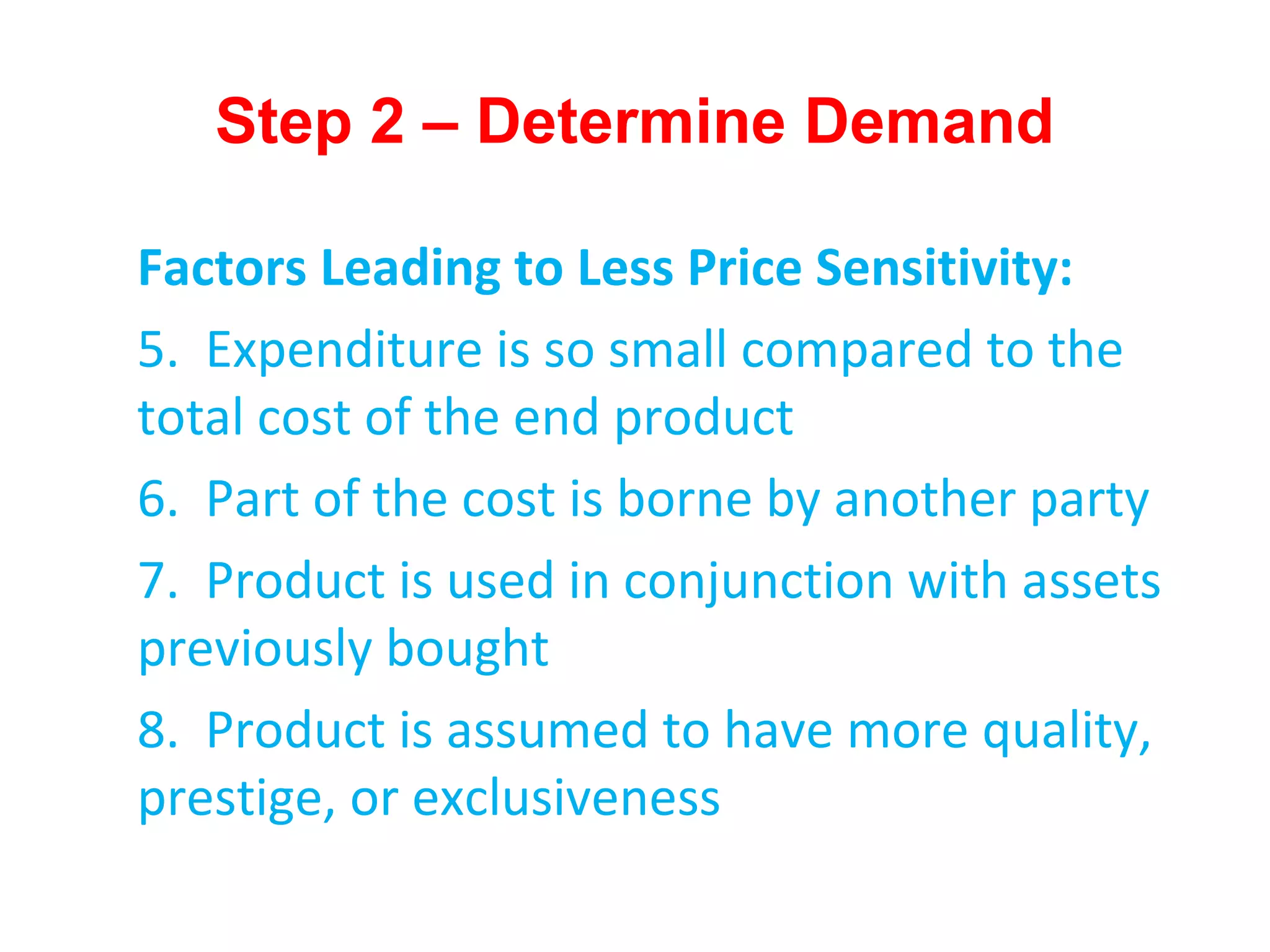 Step 2 – Determine Demand

Factors Leading to Less Price Sensitivity:

5. Expenditure is so small compared to the total cost of the end product

6. Part of the cost is borne by another party

7. Product is used in conjunction with assets previously bought

8. Product is assumed to have more quality, prestige, or exclusiveness